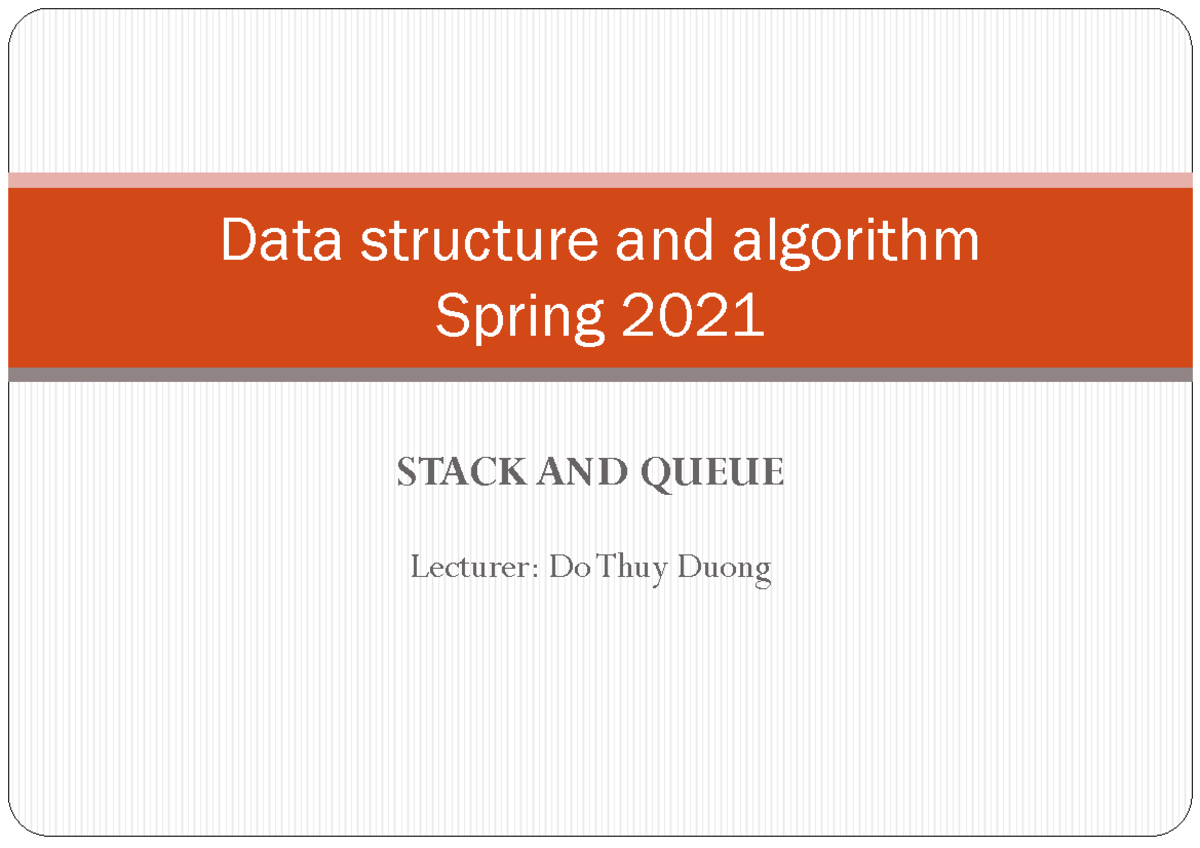 Data structure and algorithm
Spring 2021

STACK AND QUEUE

Lecturer: Do Thuy Duong